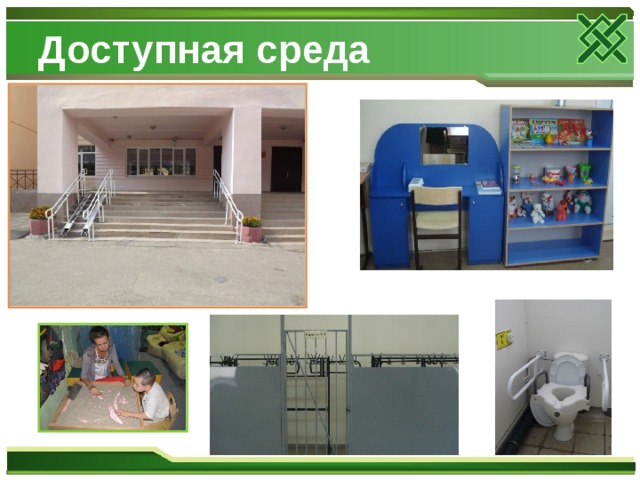 Доступная среда